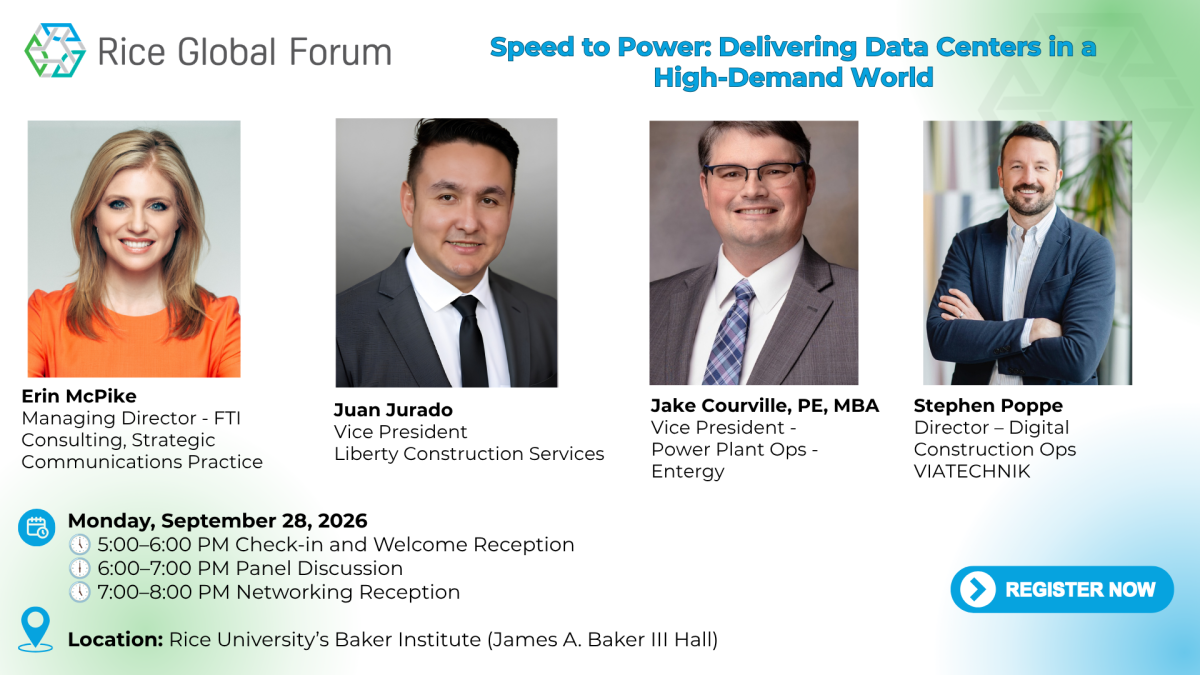 Rice Global Forum

Speed to Power: Delivering Data Centers in a High-Demand World

Erin McPike
Managing Director - FTI Consulting, Strategic Communications Practice

Juan Jurado
Vice President
Liberty Construction Services

Jake Courville, PE, MBA
Vice President - Power Plant Ops - Entergy

Stephen Poppe
Director – Digital Construction Ops
VIATECHNIK

Monday, September 28, 2026
5:00–6:00 PM Check-in and Welcome Reception
6:00–7:00 PM Panel Discussion
7:00–8:00 PM Networking Reception

Location: Rice University's Baker Institute (James A. Baker III Hall)

REGISTER NOW